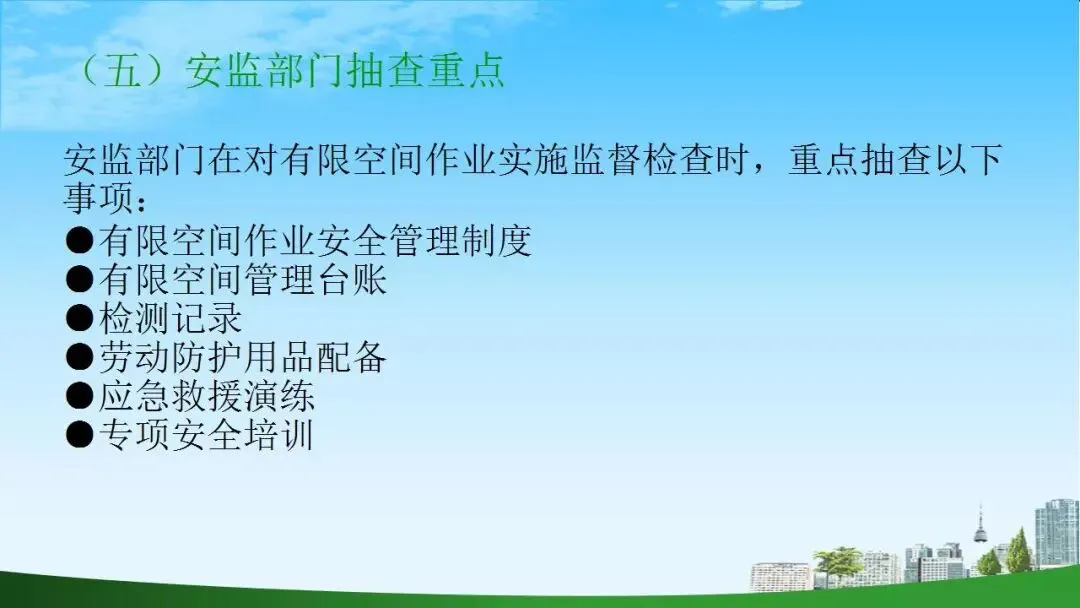 （五）安监部门抽查重点

安监部门在对有限空间作业实施监督检查时，重点抽查以下事项：

●有限空间作业安全管理制度
●有限空间管理台账
●检测记录
●劳动防护用品配备
●应急救援演练
●专项安全培训